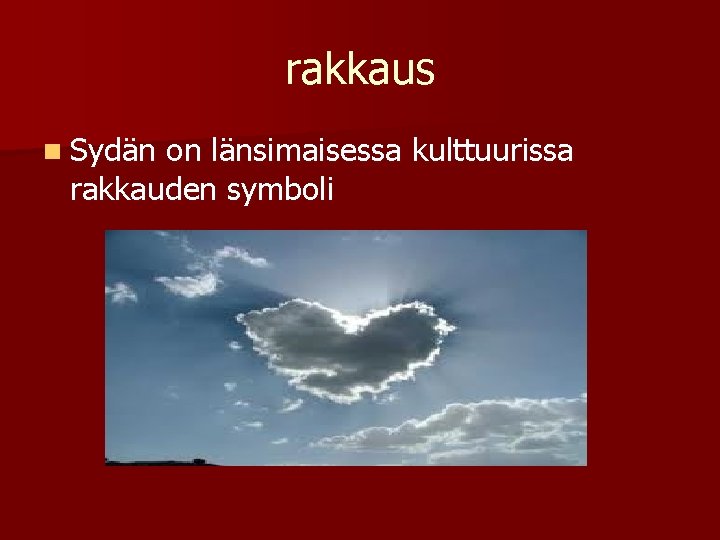 rakkaus

Sydän on länsimaisessa kulttuurissa rakkauden symboli